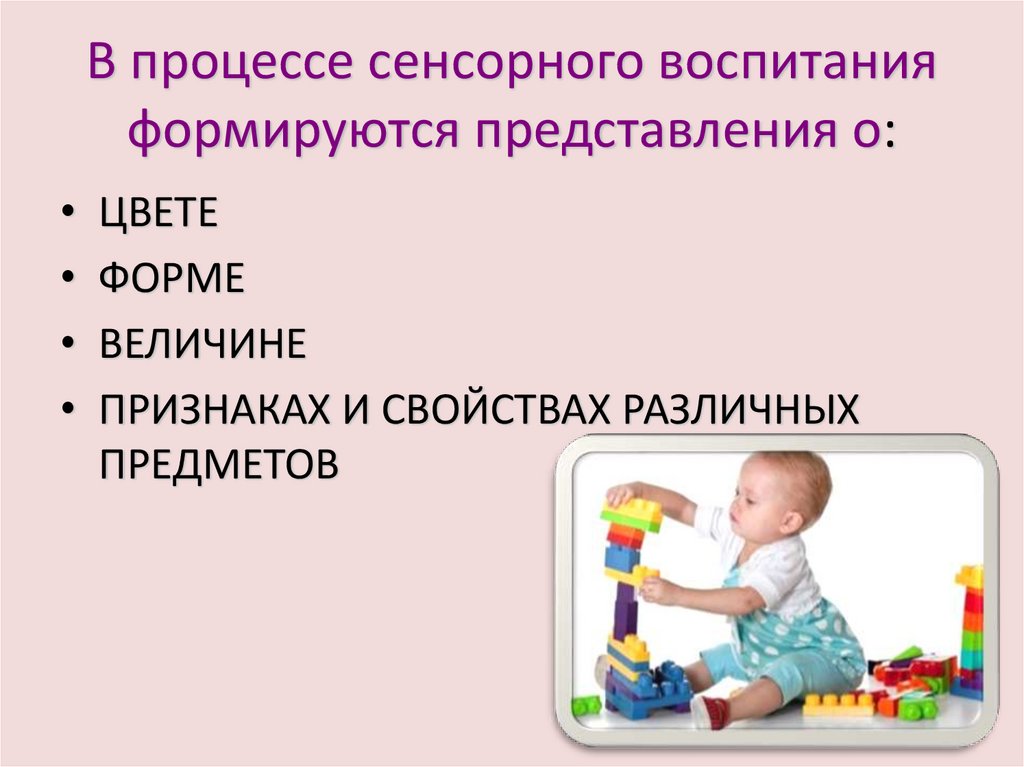 В процессе сенсорного воспитания формируются представления о:

• ЦВЕТЕ
• ФОРМЕ
• ВЕЛИЧИНЕ
• ПРИЗНАКАХ И СВОЙСТВАХ РАЗЛИЧНЫХ ПРЕДМЕТОВ